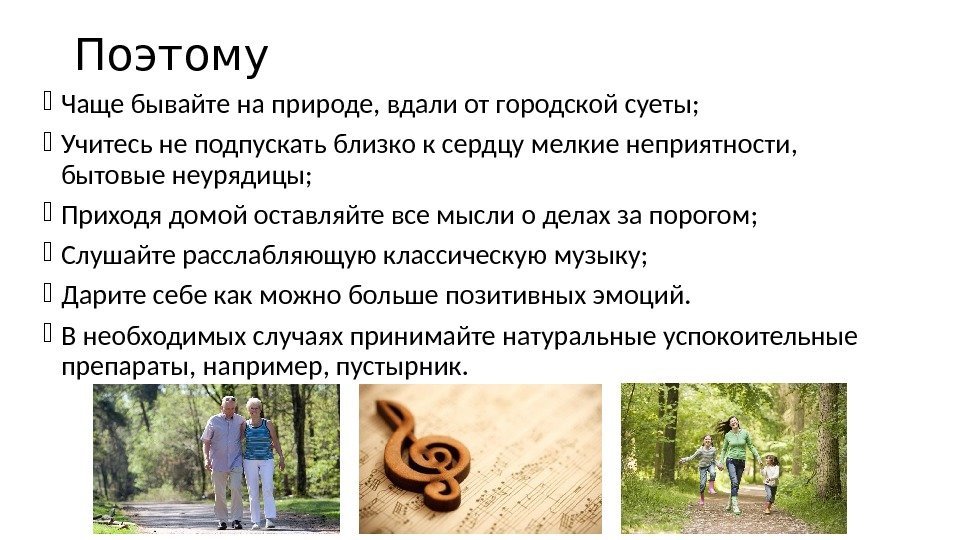 Поэтому

Чаще бывайте на природе, вдали от городской суеты;

Учитесь не подпускать близко к сердцу мелкие неприятности, бытовые неурядицы;

Приходя домой оставляйте все мысли о делах за порогом;

Слушайте расслабляющую классическую музыку;

Дарите себе как можно больше позитивных эмоций.

В необходимых случаях принимайте натуральные успокоительные препараты, например, пустырник.